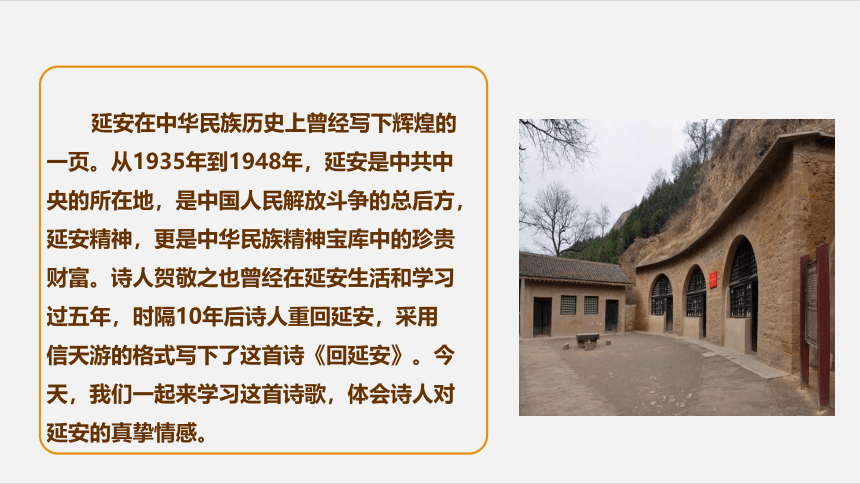 延安在中华民族历史上曾经写下辉煌的一页。从1935年到1948年，延安是中共中央的所在地，是中国人民解放斗争的总后方，延安精神，更是中华民族精神宝库中的珍贵财富。诗人贺敬之也曾经在延安生活和学习过五年，时隔10年后诗人重回延安，采用信天游的格式写下了这首诗《回延安》。今天，我们一起来学习这首诗歌，体会诗人对延安的真挚情感。